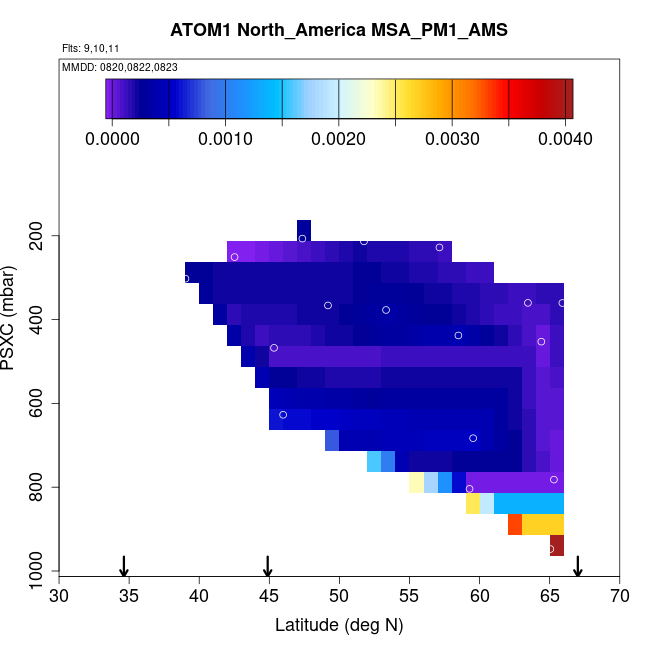 ATOM1 North_America MSA_PM1_AMS

Flts: 9,10,11

MMDD: 0820,0822,0823

0.0000 0.0010 0.0020 0.0030 0.0040

PSXC (mbar)

200
400
600
800
1000

30 35 40 45 50 55 60 65 70

Latitude (deg N)